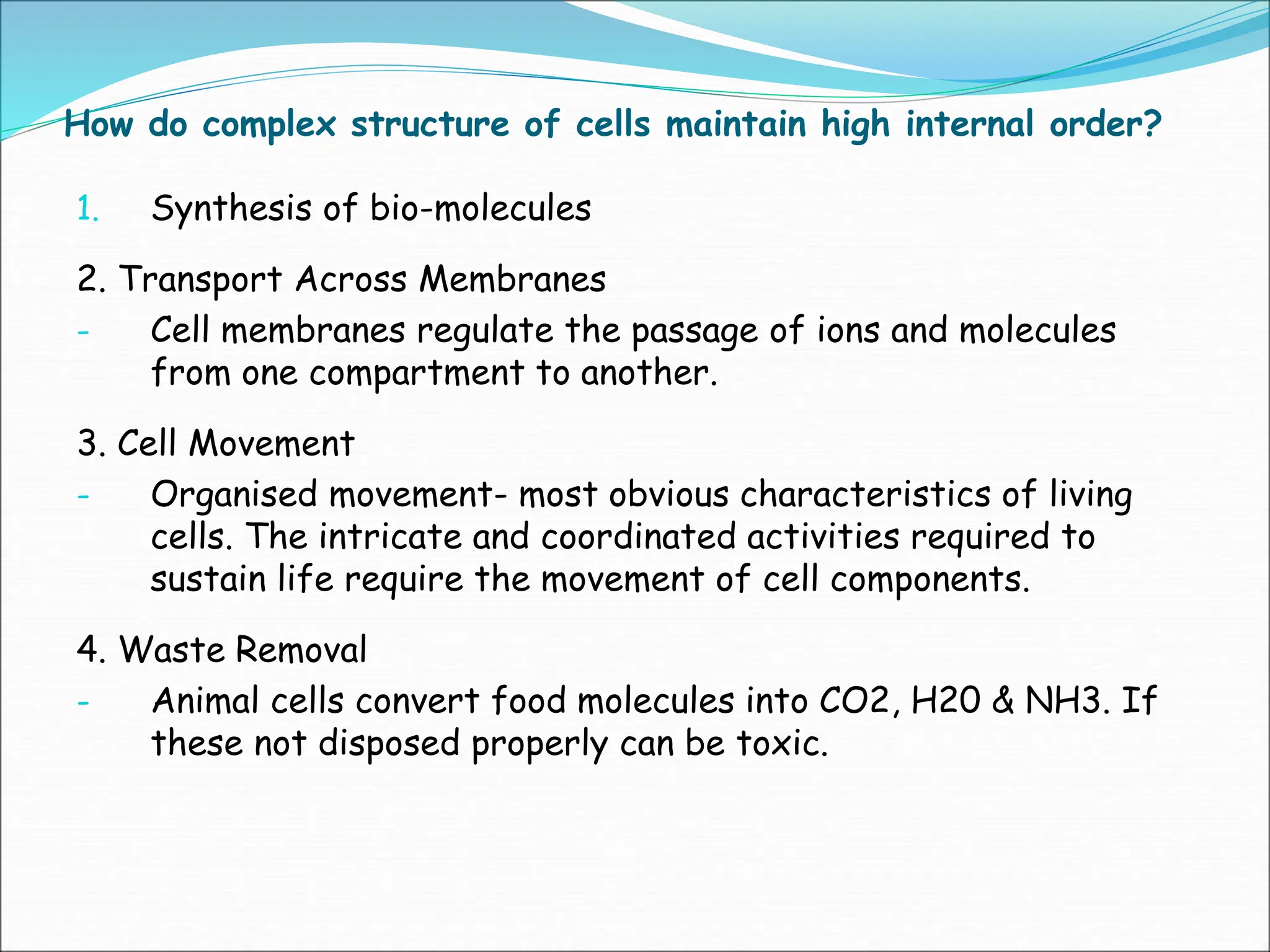 How do complex structure of cells maintain high internal order?

1. Synthesis of bio-molecules

2. Transport Across Membranes

- Cell membranes regulate the passage of ions and molecules from one compartment to another.

3. Cell Movement

- Organised movement- most obvious characteristics of living cells. The intricate and coordinated activities required to sustain life require the movement of cell components.

4. Waste Removal

- Animal cells convert food molecules into CO2, H20 & NH3. If these not disposed properly can be toxic.